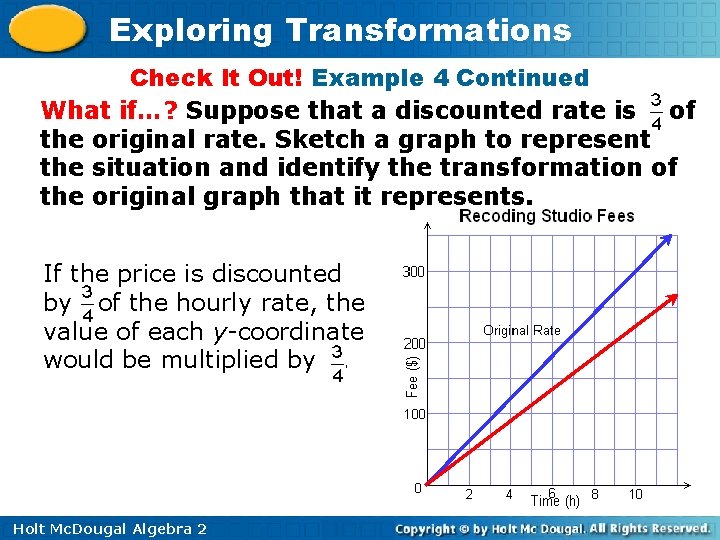 Exploring Transformations

Check It Out! Example 4 Continued

What if…? Suppose that a discounted rate is $\frac{3}{4}$ of the original rate. Sketch a graph to represent the situation and identify the transformation of the original graph that it represents.

If the price is discounted by $\frac{3}{4}$ of the hourly rate, the value of each $y$-coordinate would be multiplied by $\frac{3}{4}$.

Recoding Studio Fees

300

200

100

0

Fee ($)

Original Rate

2 4 6 8 10

Time (h)

Holt McDougal Algebra 2

Copyright © by Holt Mc Dougal. All Rights Reserved.